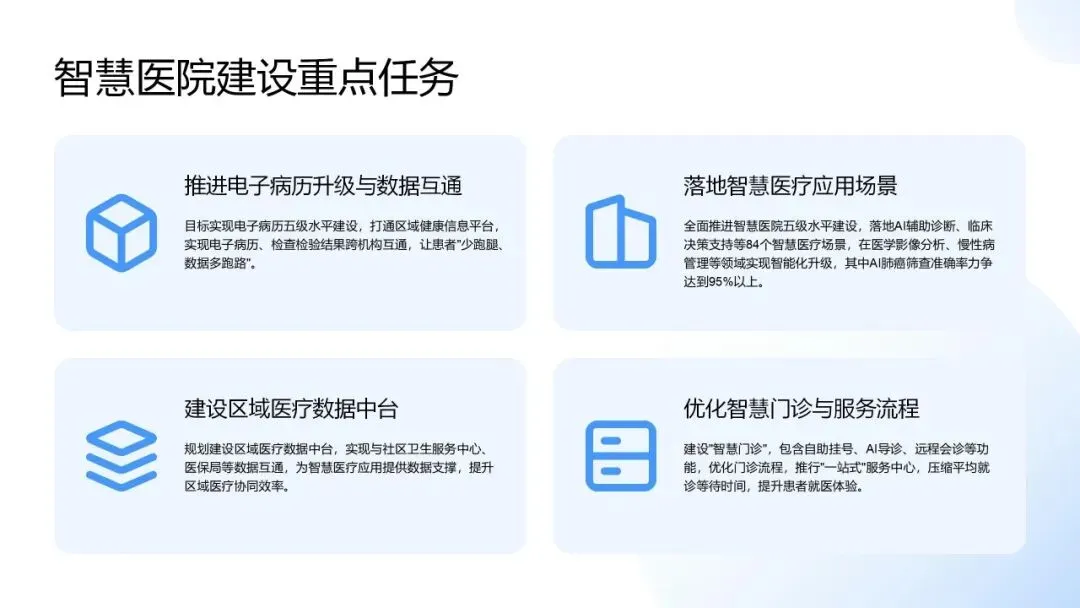 智慧医院建设重点任务

推进电子病历升级与数据互通

目标实现电子病历五级水平建设，打通区域健康信息平台，实现电子病历、检查检验结果跨机构互通，让患者"少跑腿、数据多跑路"。

落地智慧医疗应用场景

全面推进智慧医院五级水平建设，落地AI辅助诊断、临床决策支持等84个智慧医疗场景，在医学影像分析、慢性病管理等领域实现智能化升级，其中AI肺癌筛查准确率力争达到95%以上。

建设区域医疗数据中台

规划建设区域医疗数据中台，实现与社区卫生服务中心、医保局等数据互通，为智慧医疗应用提供数据支撑，提升区域医疗协同效率。

优化智慧门诊与服务流程

建设"智慧门诊"，包含自助挂号、AI导诊、远程会诊等功能，优化门诊流程，推行"一站式"服务中心，压缩平均就诊等待时间，提升患者就医体验。